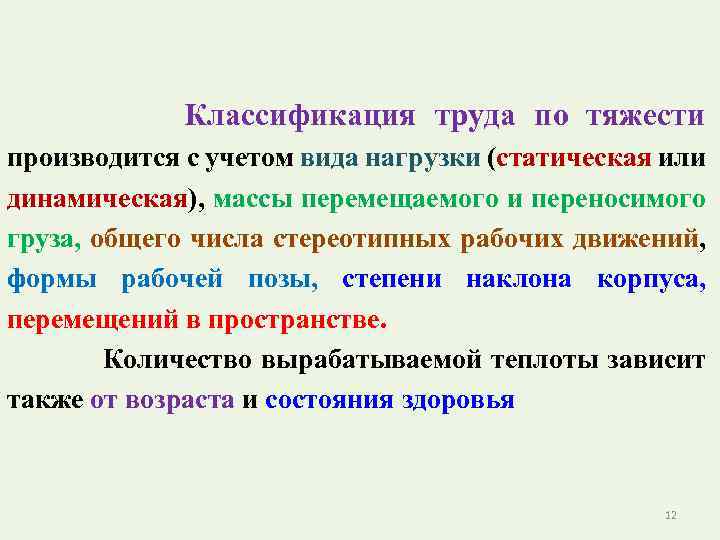 Классификация труда по тяжести производится с учетом вида нагрузки (статическая или динамическая), массы перемещаемого и переносимого груза, общего числа стереотипных рабочих движений, формы рабочей позы, степени наклона корпуса, перемещений в пространстве.

Количество вырабатываемой теплоты зависит также от возраста и состояния здоровья

12